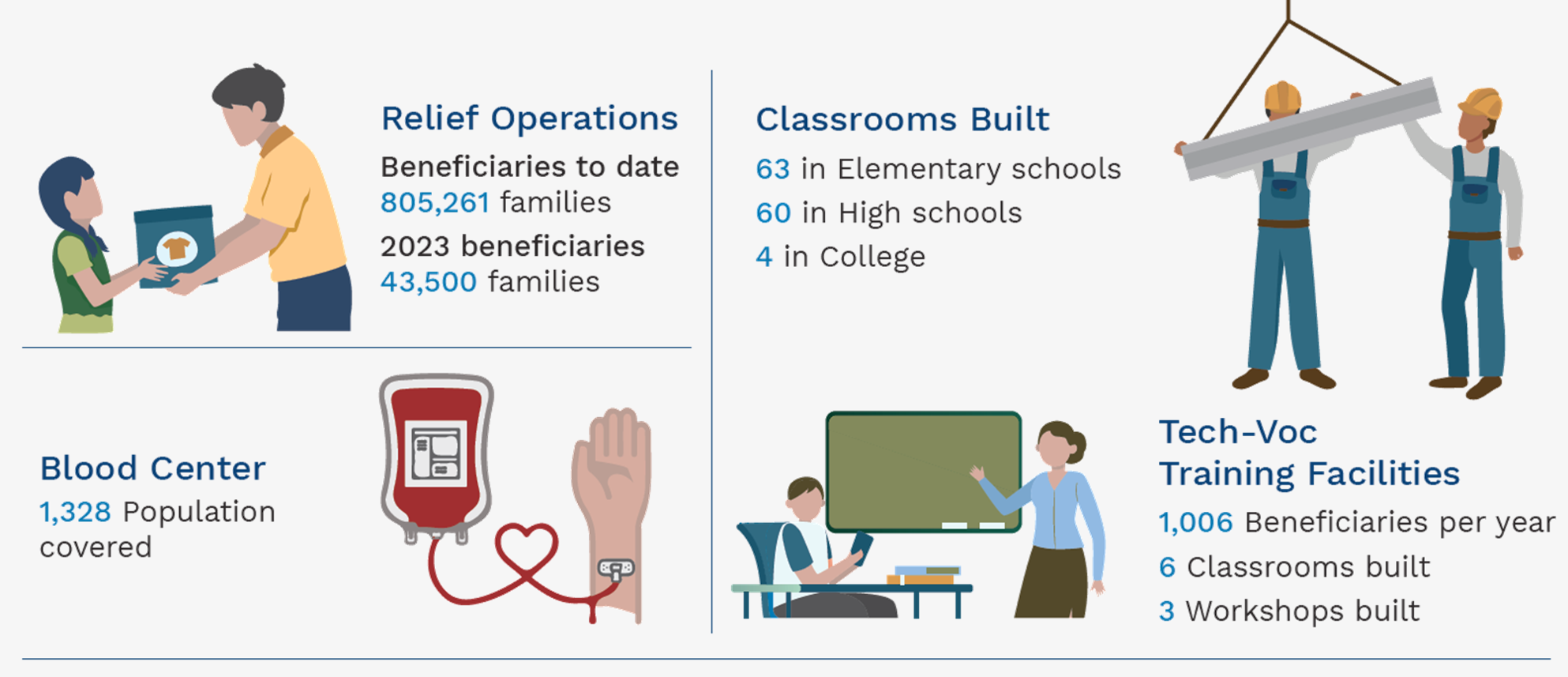 Relief Operations

Beneficiaries to date
805,261 families

2023 beneficiaries
43,500 families

Blood Center

1,328 Population covered

Classrooms Built

63 in Elementary schools

60 in High schools

4 in College

Tech-Voc Training Facilities

1,006 Beneficiaries per year

6 Classrooms built

3 Workshops built